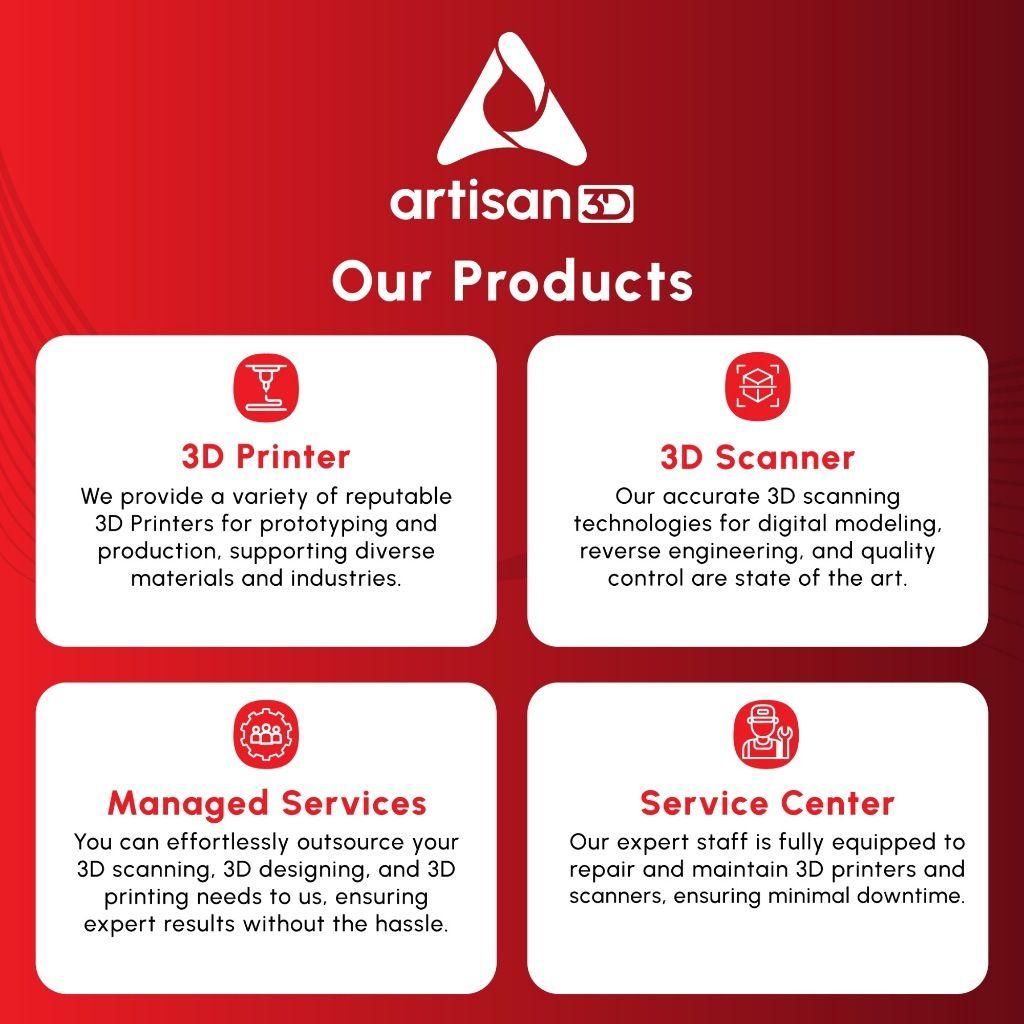 artisan3D

Our Products

3D Printer
We provide a variety of reputable 3D Printers for prototyping and production, supporting diverse materials and industries.

3D Scanner
Our accurate 3D scanning technologies for digital modeling, reverse engineering, and quality control are state of the art.

Managed Services
You can effortlessly outsource your 3D scanning, 3D designing, and 3D printing needs to us, ensuring expert results without the hassle.

Service Center
Our expert staff is fully equipped to repair and maintain 3D printers and scanners, ensuring minimal downtime.